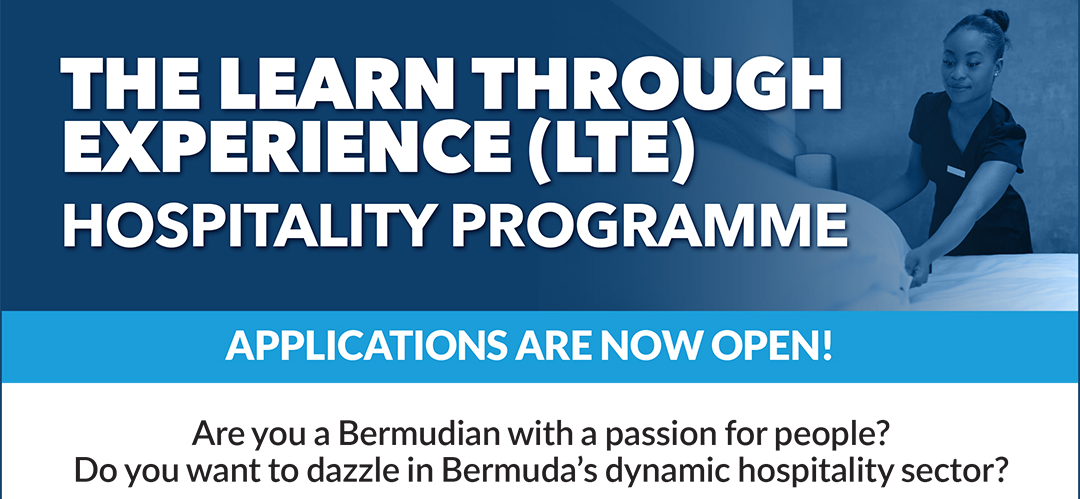 THE LEARN THROUGH EXPERIENCE (LTE) HOSPITALITY PROGRAMME

APPLICATIONS ARE NOW OPEN!

Are you a Bermudian with a passion for people?
Do you want to dazzle in Bermuda's dynamic hospitality sector?